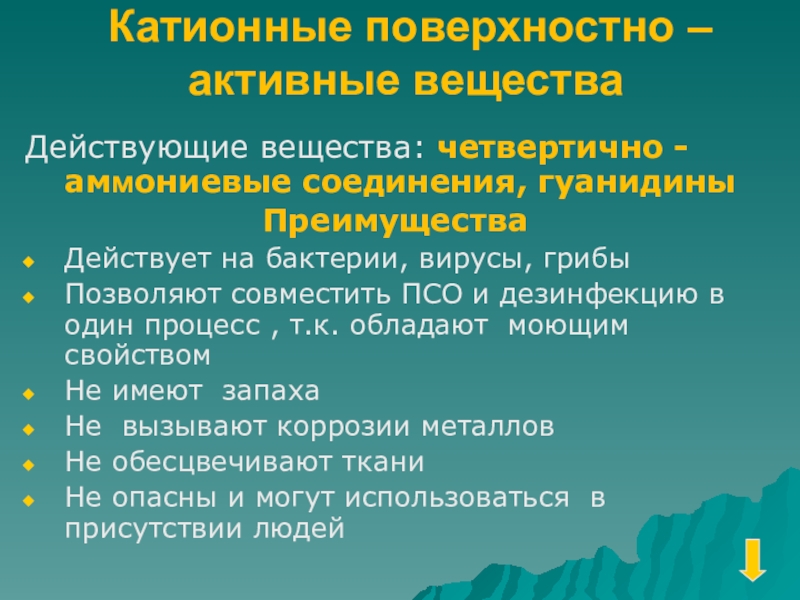 Катионные поверхностно – активные вещества

Действующие вещества: четвертично - аммониевые соединения, гуанидины

Преимущества

- Действует на бактерии, вирусы, грибы
- Позволяют совместить ПСО и дезинфекцию в один процесс , т.к. обладают моющим свойством
- Не имеют запаха
- Не вызывают коррозии металлов
- Не обесцвечивают ткани
- Не опасны и могут использоваться в присутствии людей